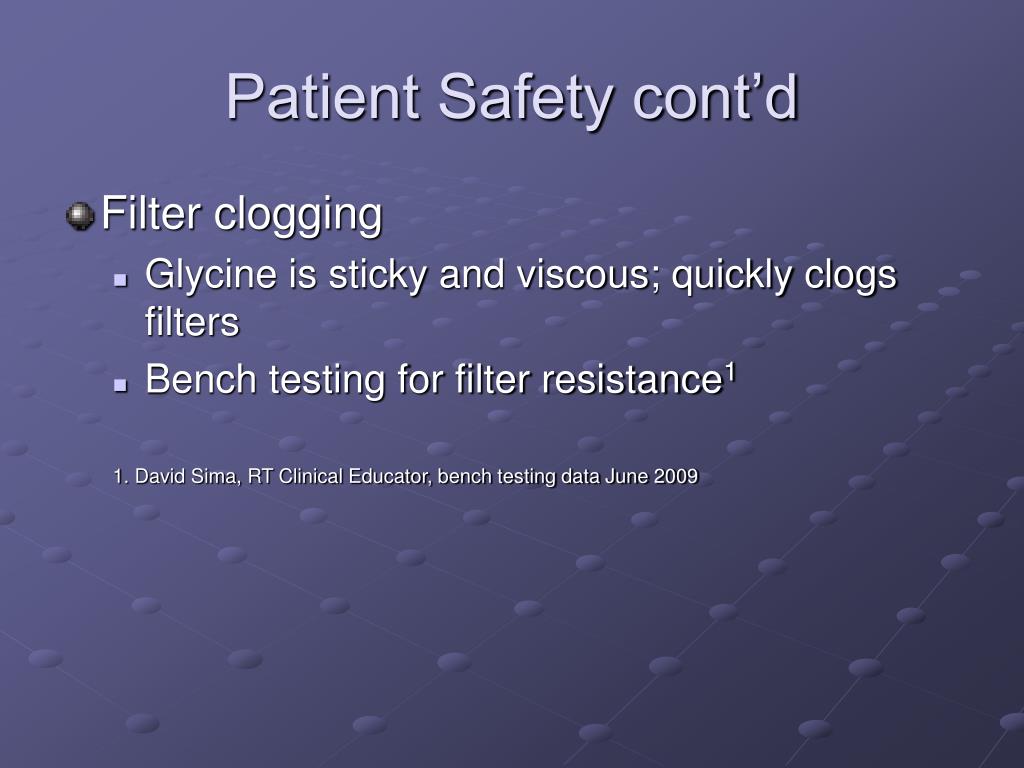 Patient Safety cont’d

Filter clogging

Glycine is sticky and viscous; quickly clogs filters

Bench testing for filter resistance$^1$

1. David Sima, RT Clinical Educator, bench testing data June 2009